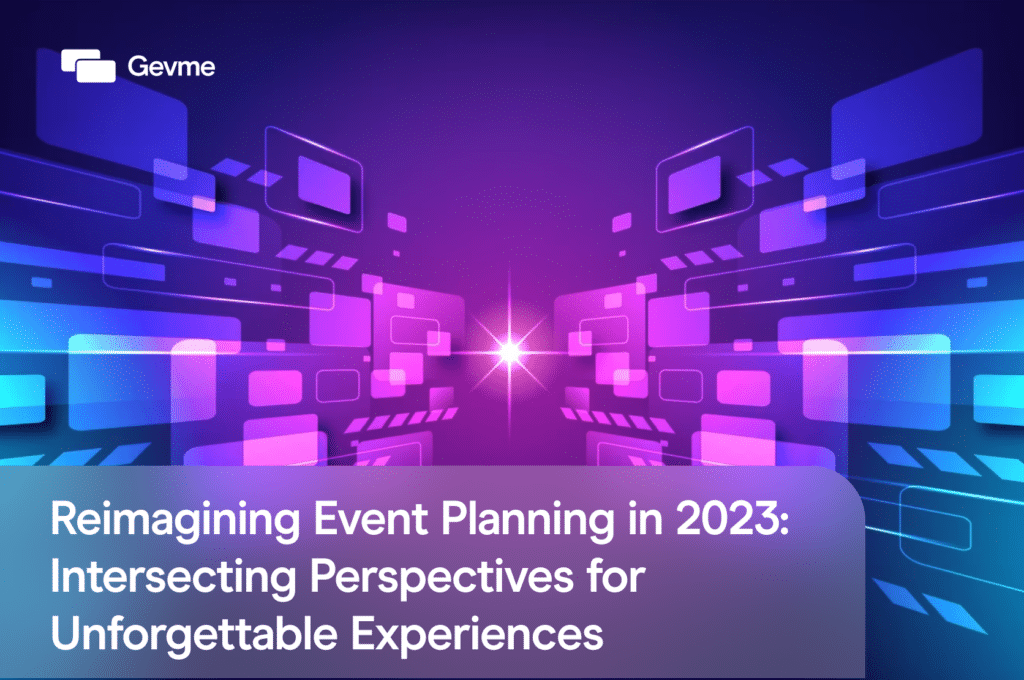 Gevme

Reimagining Event Planning in 2023: Intersecting Perspectives for Unforgettable Experiences